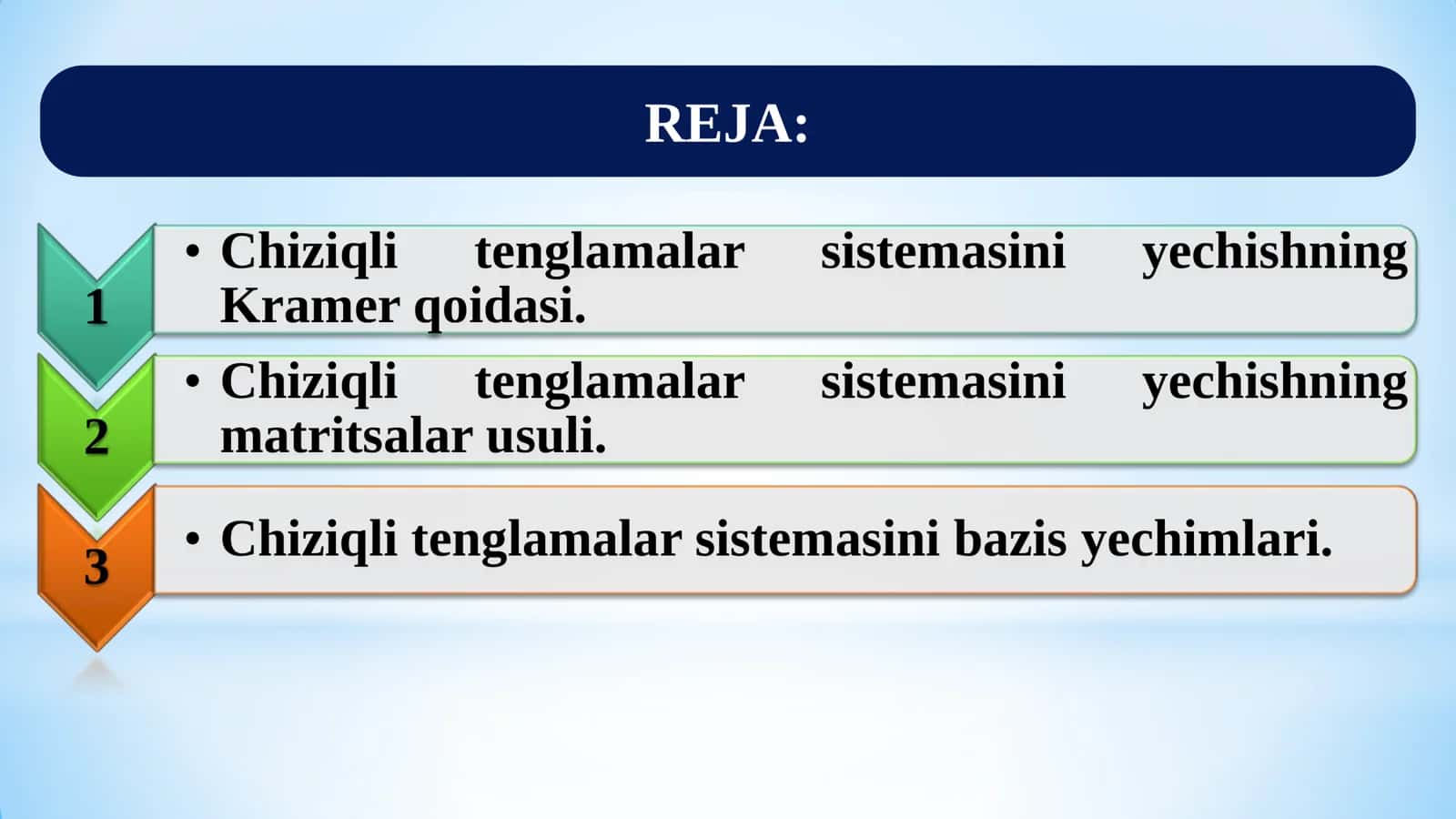 REJA:

1

• Chiziqli tenglamalar sistemasini yechishning Kramer qoidasi.

2

• Chiziqli tenglamalar sistemasini yechishning matritsalar usuli.

3

• Chiziqli tenglamalar sistemasini bazis yechimlari.